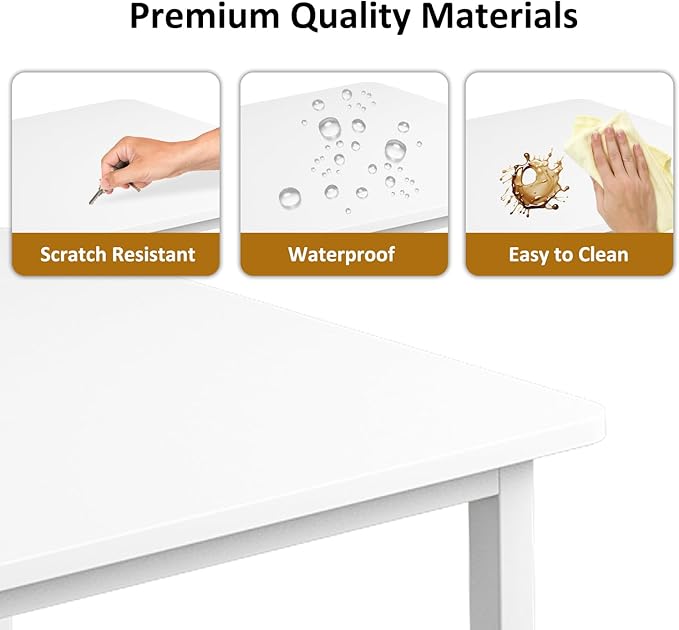 Premium Quality Materials

Scratch Resistant

Waterproof

Easy to Clean